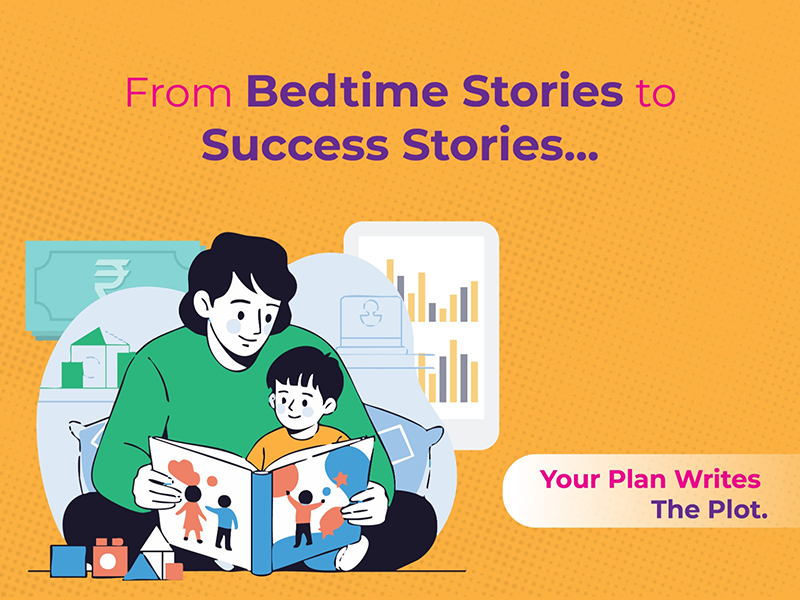 From Bedtime Stories to Success Stories...

₹

Your Plan Writes The Plot.